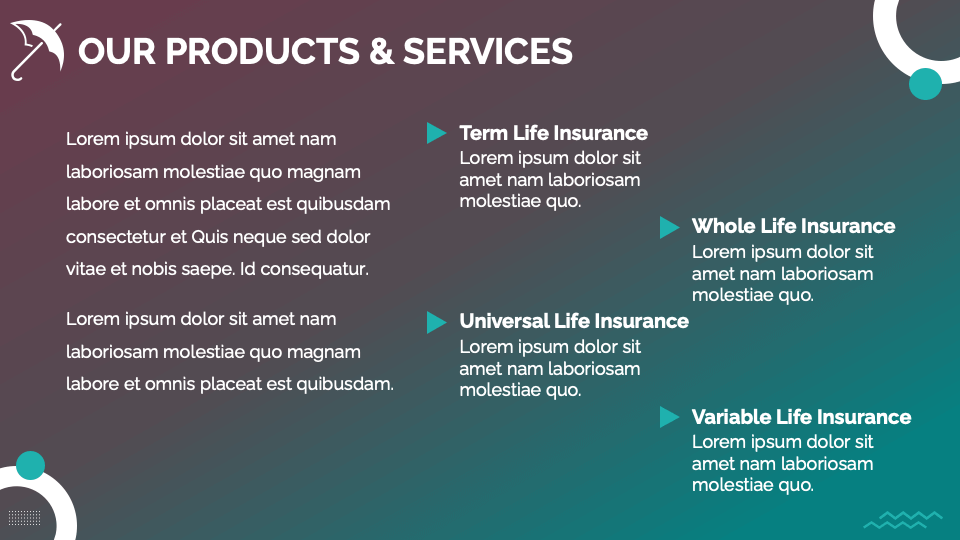 OUR PRODUCTS & SERVICES

Lorem ipsum dolor sit amet nam laboriosam molestiae quo magnam labore et omnis placeat est quibusdam consectetur et Quis neque sed dolor vitae et nobis saepe. Id consequatur.

Lorem ipsum dolor sit amet nam laboriosam molestiae quo magnam labore et omnis placeat est quibusdam.

Term Life Insurance
Lorem ipsum dolor sit amet nam laboriosam molestiae quo.

Whole Life Insurance
Lorem ipsum dolor sit amet nam laboriosam molestiae quo.

Universal Life Insurance
Lorem ipsum dolor sit amet nam laboriosam molestiae quo.

Variable Life Insurance
Lorem ipsum dolor sit amet nam laboriosam molestiae quo.